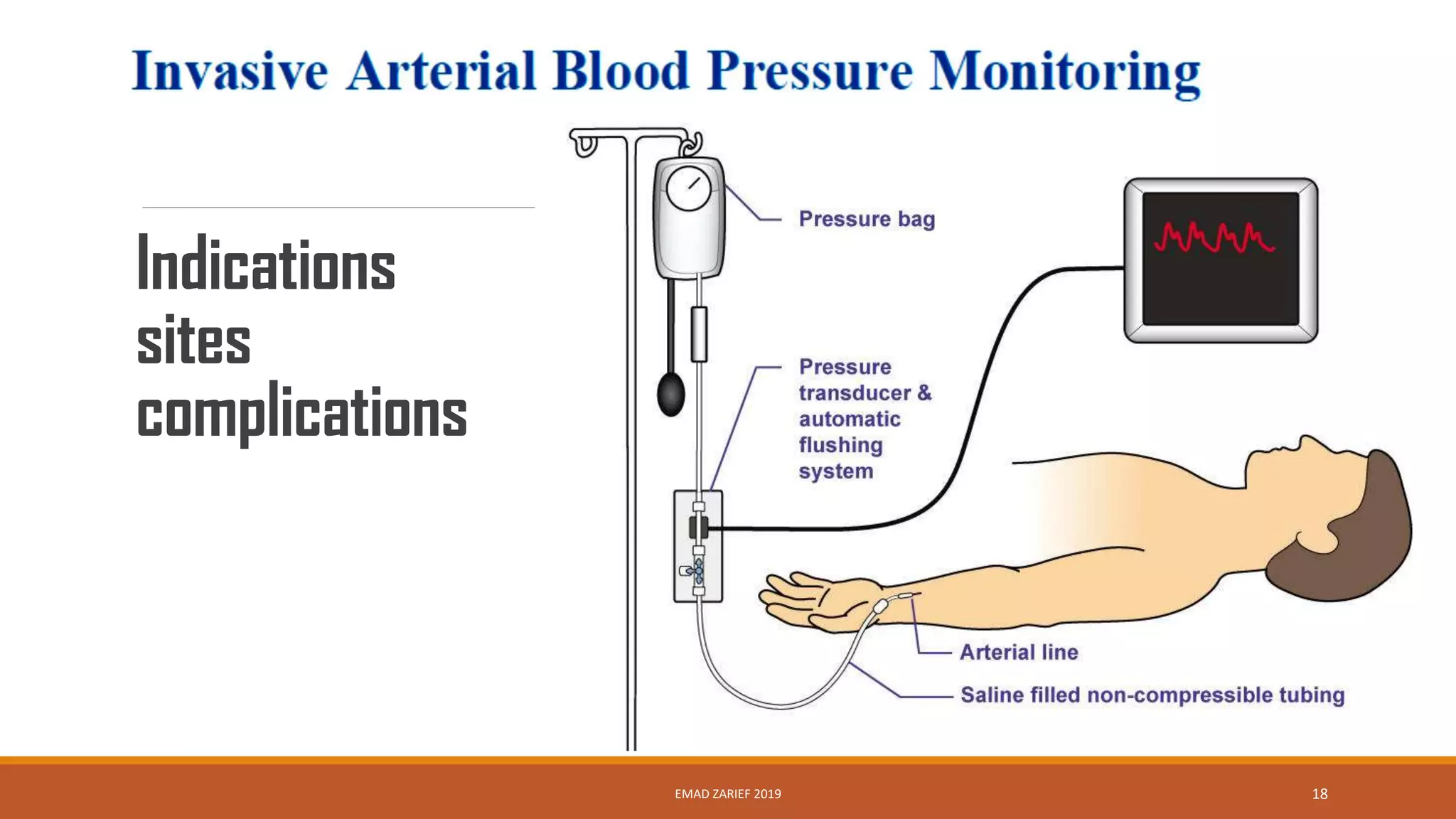 Invasive Arterial Blood Pressure Monitoring

Indications
sites
complications

Pressure bag

Pressure transducer & automatic flushing system

Arterial line

Saline filled non-compressible tubing

EMAD ZARIEF 2019

18